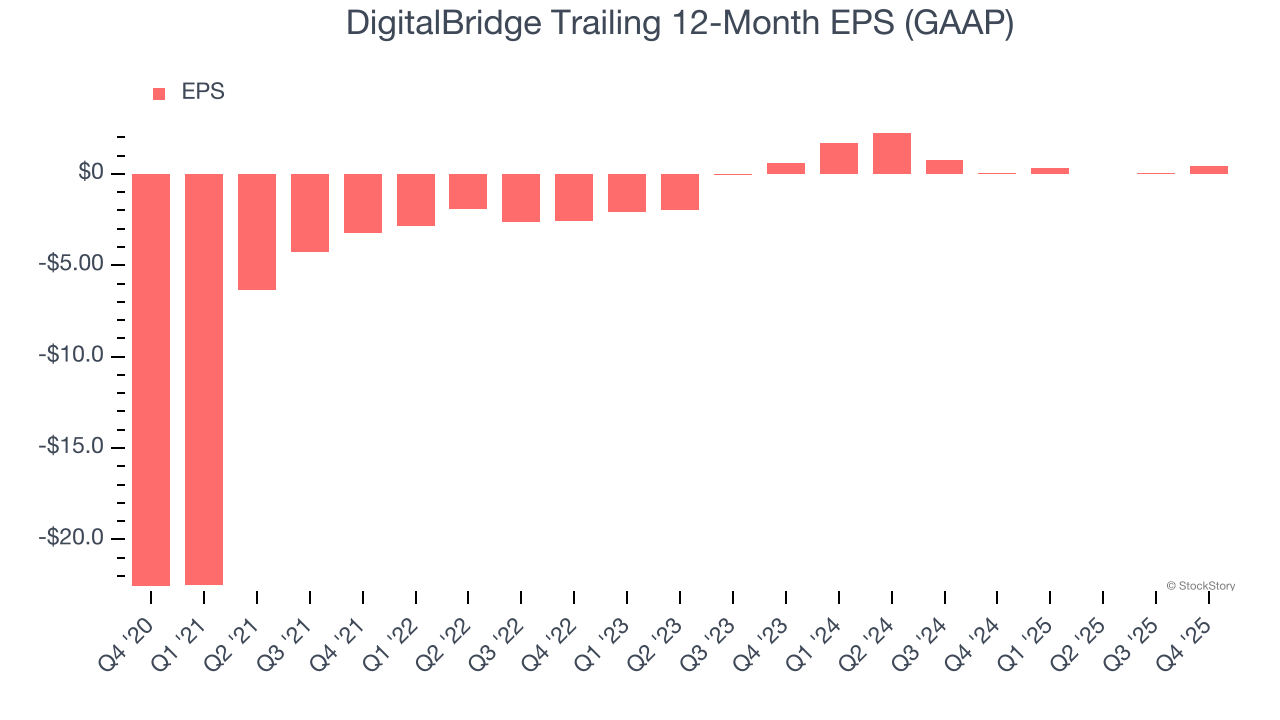 DigitalBridge Trailing 12-Month EPS (GAAP)

EPS

$0
-$5.00
-$10.0
-$15.0
-$20.0

Q4 '20
Q1 '21
Q2 '21
Q3 '21
Q4 '21
Q1 '22
Q2 '22
Q3 '22
Q4 '22
Q1 '23
Q2 '23
Q3 '23
Q4 '23
Q1 '24
Q2 '24
Q3 '24
Q4 '24
Q1 '25
Q2 '25
Q3 '25
Q4 '25

© StockStory